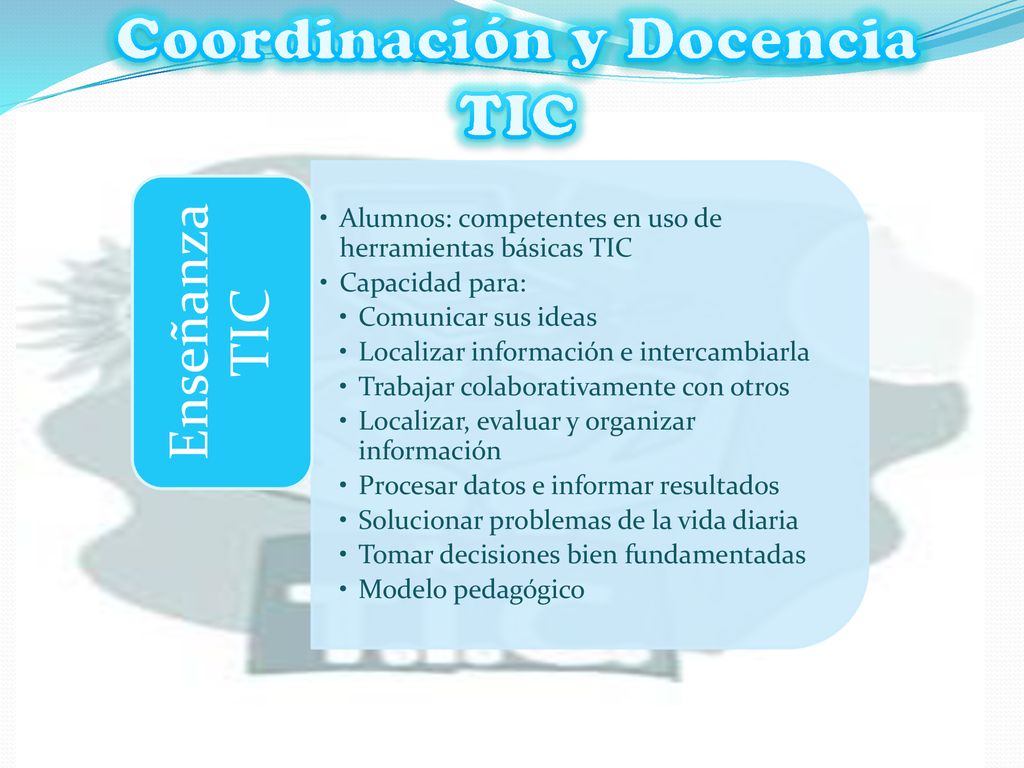 Coordinación y Docencia TIC

Enseñanza TIC

• Alumnos: competentes en uso de herramientas básicas TIC
• Capacidad para:
• Comunicar sus ideas
• Localizar información e intercambiarla
• Trabajar colaborativamente con otros
• Localizar, evaluar y organizar información
• Procesar datos e informar resultados
• Solucionar problemas de la vida diaria
• Tomar decisiones bien fundamentadas
• Modelo pedagógico